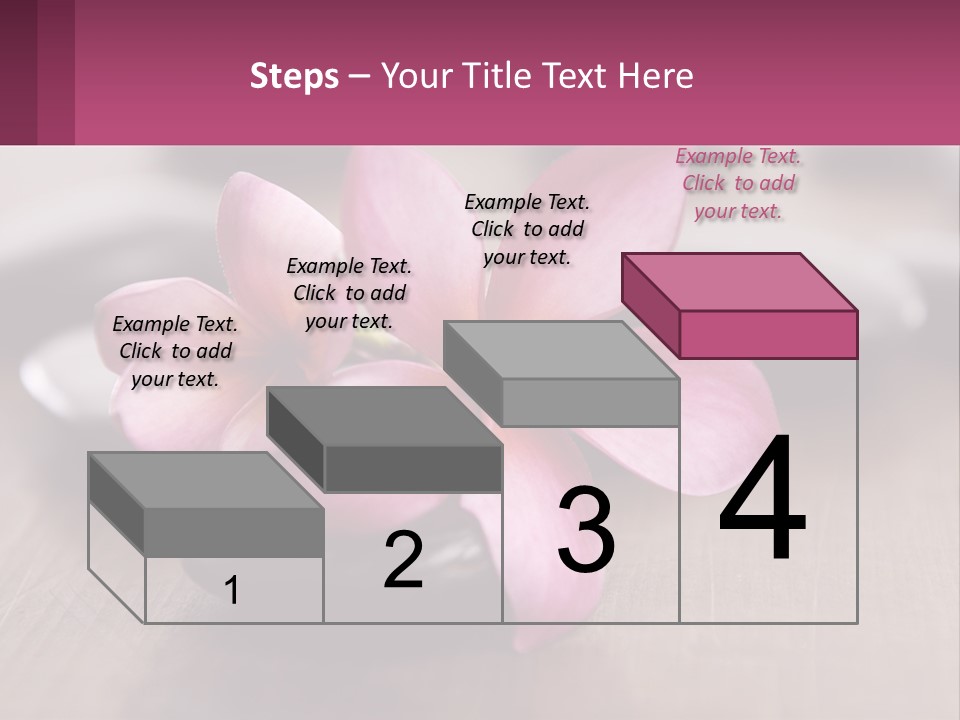 Steps – Your Title Text Here

Example Text. Click to add your text.

Example Text. Click to add your text.

Example Text. Click to add your text.

Example Text. Click to add your text.

1

2

3

4